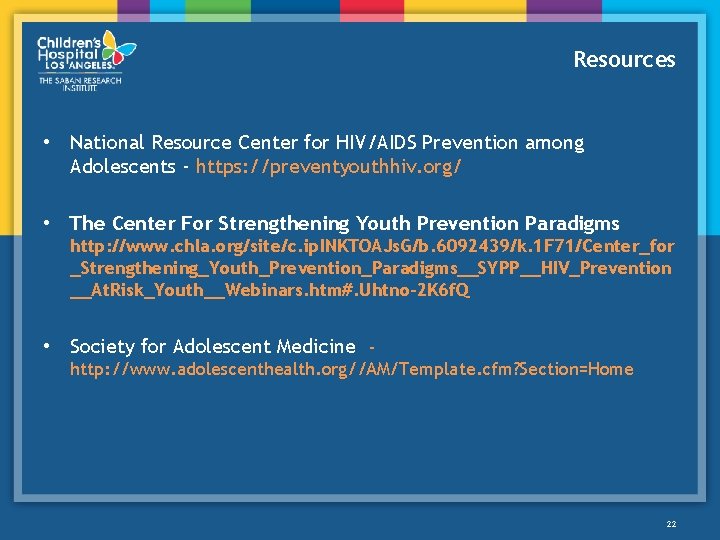 Children's Hospital LOS ANGELES.
THE SABAN RESEARCH INSTITUTE

Resources

• National Resource Center for HIV/AIDS Prevention among Adolescents - https://preventyouthhiv.org/

• The Center For Strengthening Youth Prevention Paradigms http://www.chla.org/site/c.ipINKTOAJsG/b.6092439/k.1F71/Center_for_Strengthening_Youth_Prevention_Paradigms__SYPP__HIV_Prevention__AtRisk_Youth__Webinars.htm#.Uhtno-2K6fQ

• Society for Adolescent Medicine - http://www.adolescenthealth.org//AM/Template.cfm?Section=Home

22